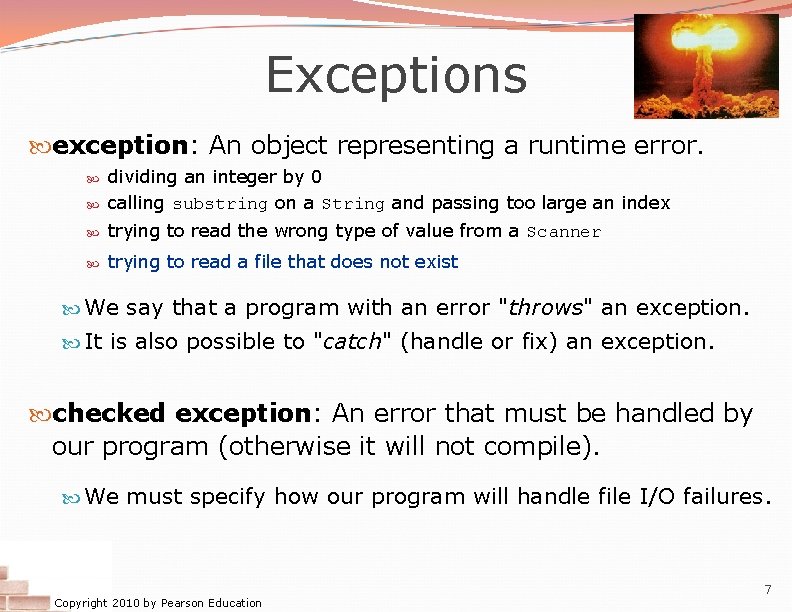 Exceptions

exception: An object representing a runtime error.

dividing an integer by 0

calling substring on a String and passing too large an index

trying to read the wrong type of value from a Scanner

trying to read a file that does not exist

We say that a program with an error "throws" an exception.

It is also possible to "catch" (handle or fix) an exception.

checked exception: An error that must be handled by our program (otherwise it will not compile).

We must specify how our program will handle file I/O failures.

Copyright 2010 by Pearson Education

7